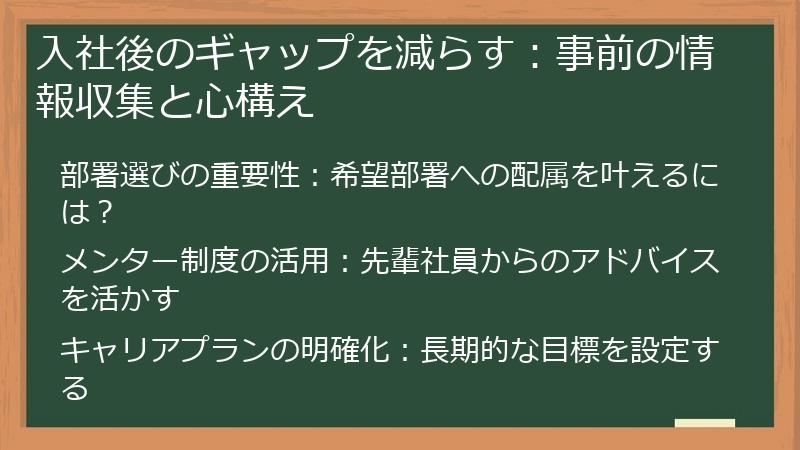 入社後のギャップを減らす：事前の情報収集と心構え

部署選びの重要性：希望部署への配属を叶えるには？

メンター制度の活用：先輩社員からのアドバイスを活かす

キャリアプランの明確化：長期的な目標を設定する